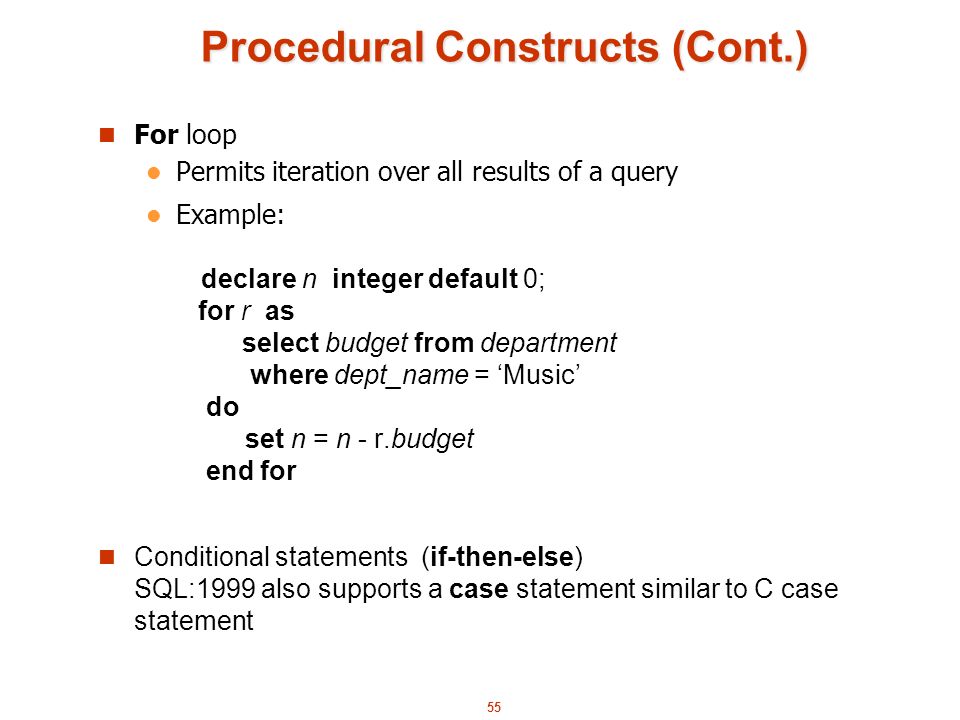 Procedural Constructs (Cont.)

For loop

Permits iteration over all results of a query

Example:

declare n integer default 0;
for r as
select budget from department
where dept_name = ‘Music’
do
set n = n - r.budget
end for

Conditional statements (if-then-else)
SQL:1999 also supports a case statement similar to C case statement

55